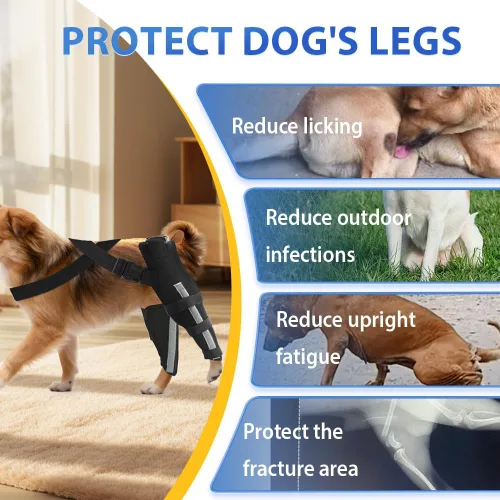 PROTECT DOG'S LEGS

Reduce licking

Reduce outdoor infections

Reduce upright fatigue

Protect the fracture area